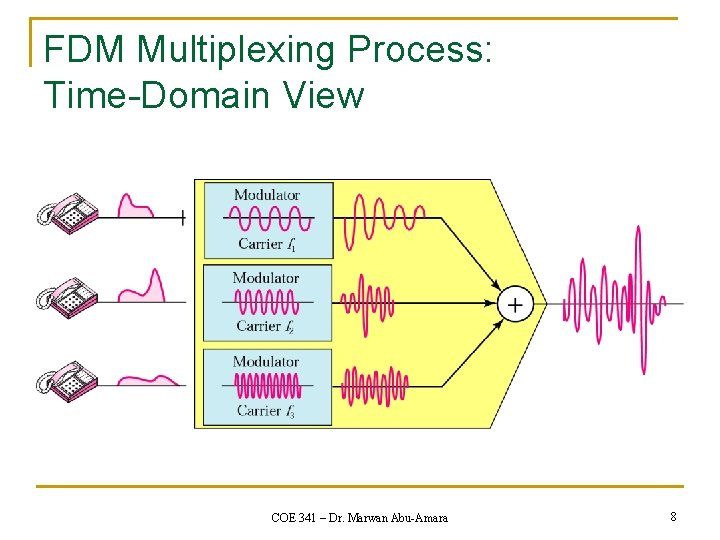 FDM Multiplexing Process: Time-Domain View

Modulator

Carrier $f_1$

Modulator

Carrier $f_2$

Modulator

Carrier $f_3$

+

COE 341 – Dr. Marwan Abu-Amara

8